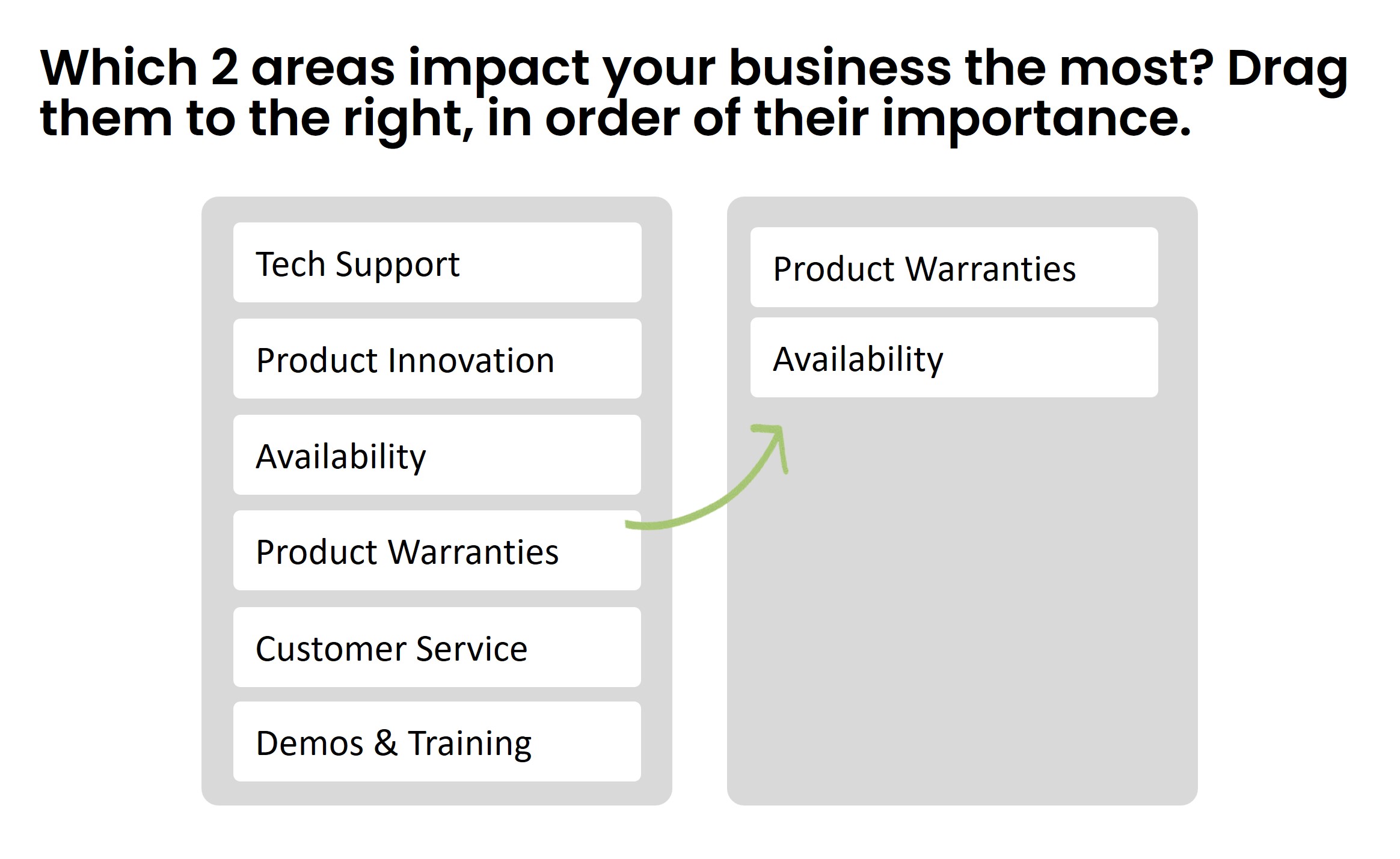 Which 2 areas impact your business the most? Drag them to the right, in order of their importance.

Tech Support

Product Innovation

Availability

Product Warranties

Customer Service

Demos & Training

Product Warranties

Availability